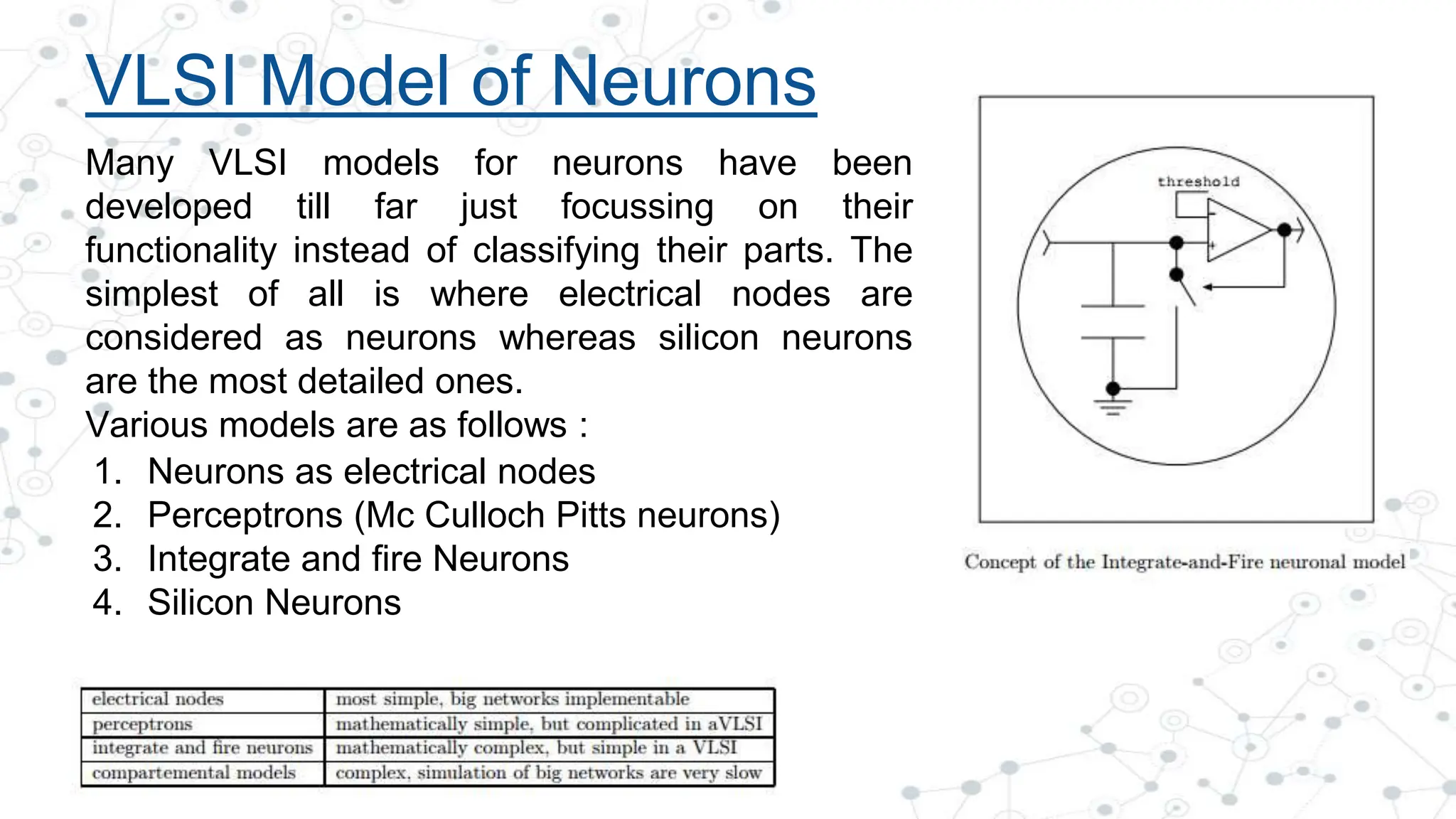 VLSI Model of Neurons

Many VLSI models for neurons have been developed till far just focussing on their functionality instead of classifying their parts. The simplest of all is where electrical nodes are considered as neurons whereas silicon neurons are the most detailed ones.
Various models are as follows :

1. Neurons as electrical nodes
2. Perceptrons (Mc Culloch Pitts neurons)
3. Integrate and fire Neurons
4. Silicon Neurons

threshold
-
+

Concept of the Integrate-and-Fire neuronal model

| electrical nodes | most simple, big networks implementable |
|---|---|
| perceptrons | mathematically simple, but complicated in aVLSI |
| integrate and fire neurons | mathematically complex, but simple in a VLSI |
| compartemental models | complex, simulation of big networks are very slow |